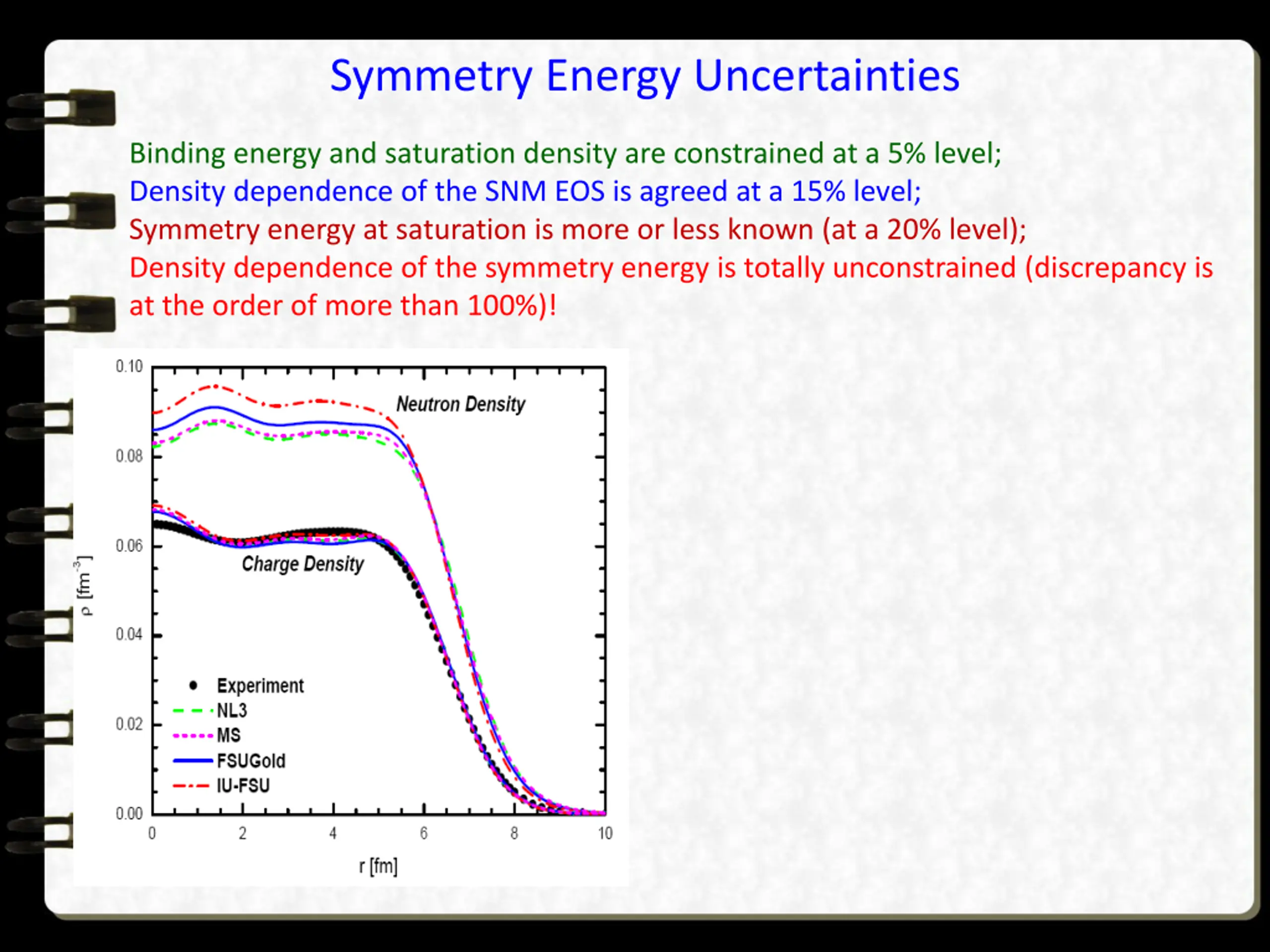 Symmetry Energy Uncertainties

Binding energy and saturation density are constrained at a 5% level;
Density dependence of the SNM EOS is agreed at a 15% level;
Symmetry energy at saturation is more or less known (at a 20% level);
Density dependence of the symmetry energy is totally unconstrained (discrepancy is at the order of more than 100%)!

0.10
0.08
0.06
0.04
0.02
0.00
$\rho$ [fm$^{-3}$]
Neutron Density
Charge Density
Experiment
NL3
MS
FSUGold
IU-FSU
0
2
4
6
8
10
r [fm]